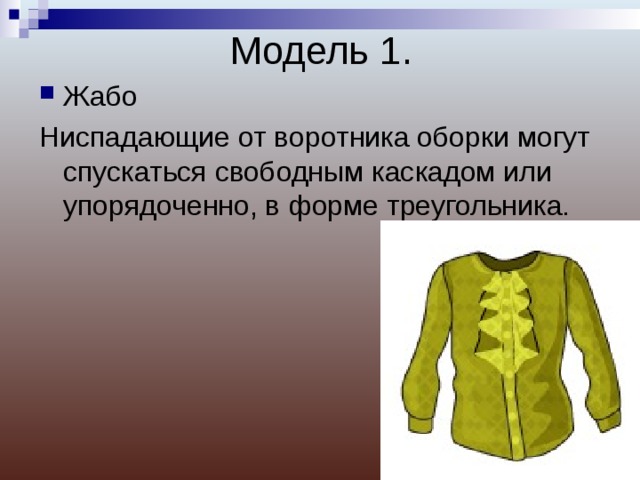 Модель 1.

Жабо

Ниспадающие от воротника оборки могут спускаться свободным каскадом или упорядоченно, в форме треугольника.